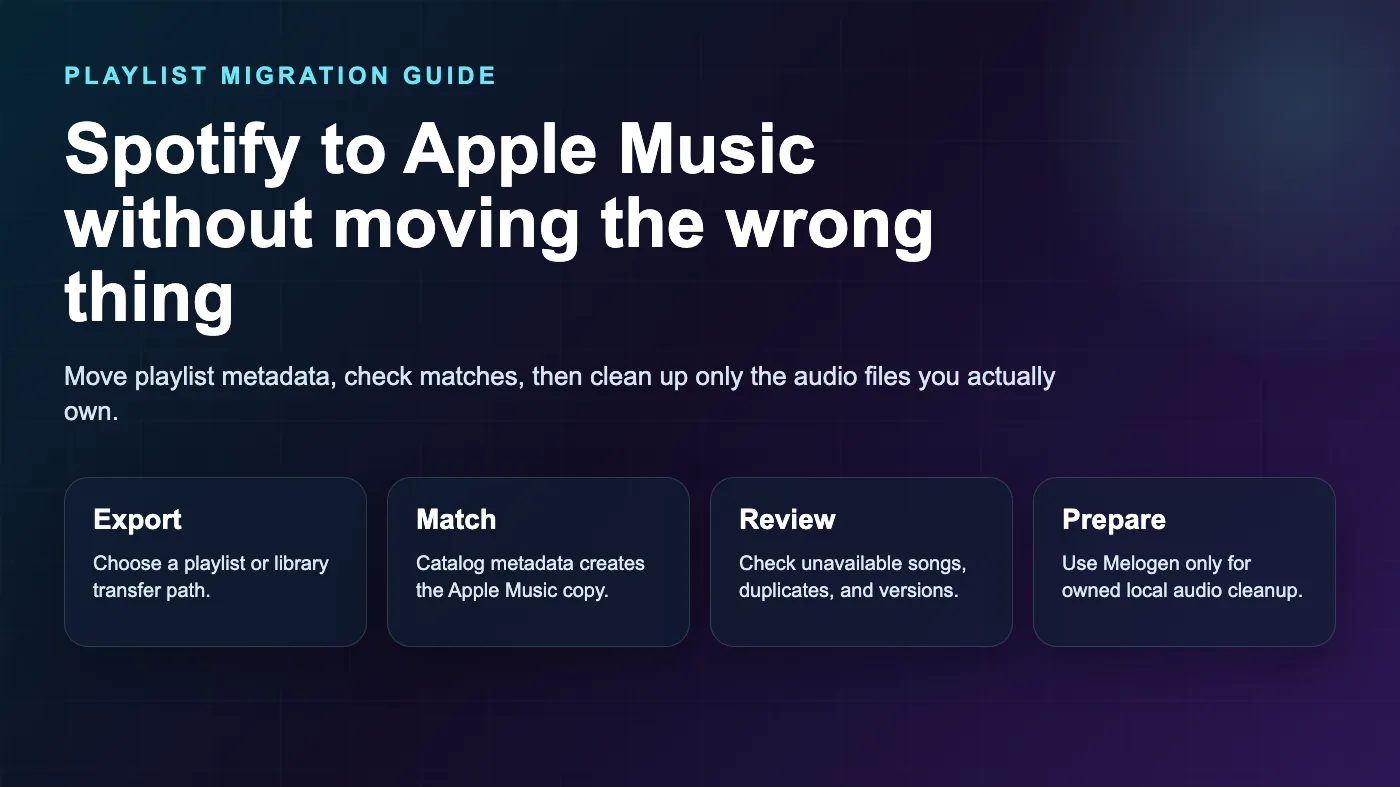 PLAYLIST MIGRATION GUIDE

Spotify to Apple Music without moving the wrong thing

Move playlist metadata, check matches, then clean up only the audio files you actually own.

Export
Choose a playlist or library transfer path.

Match
Catalog metadata creates the Apple Music copy.

Review
Check unavailable songs, duplicates, and versions.

Prepare
Use Melogen only for owned local audio cleanup.